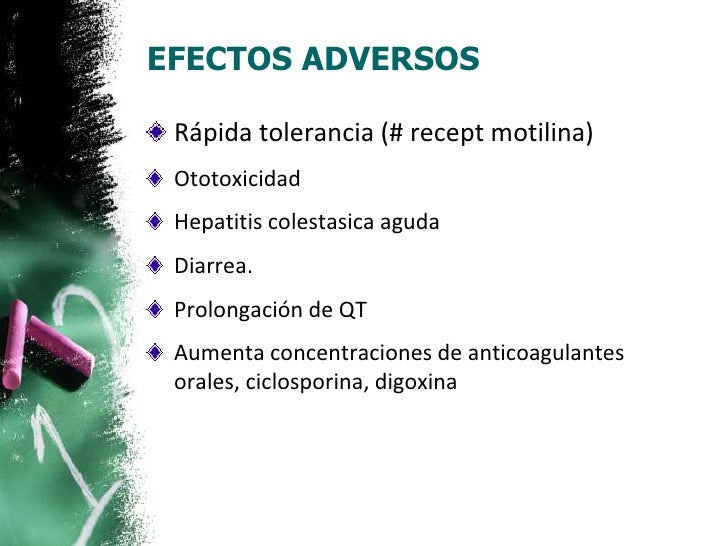 EFECTOS ADVERSOS

Rápida tolerancia (# recept motilina)

Ototoxicidad

Hepatitis colestasica aguda

Diarrea.

Prolongación de QT

Aumenta concentraciones de anticoagulantes orales, ciclosporina, digoxina